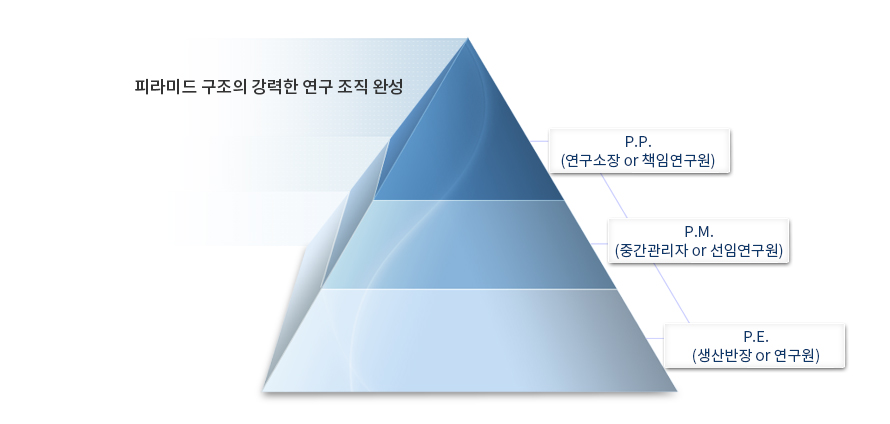 피라미드 구조의 강력한 연구 조직 완성

P.P.
(연구소장 or 책임연구원)

P.M.
(중간관리자 or 선임연구원)

P.E.
(생산반장 or 연구원)